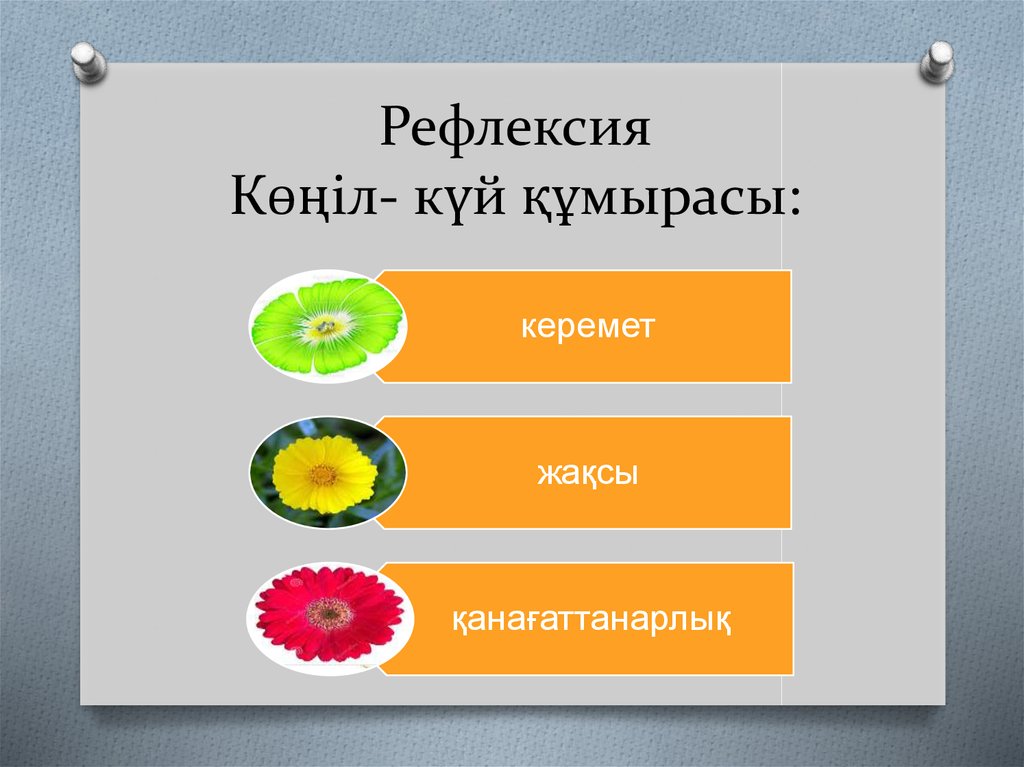 Рефлексия
Көңіл- күй құмырасы:

керемет

жақсы

қанағаттанарлық